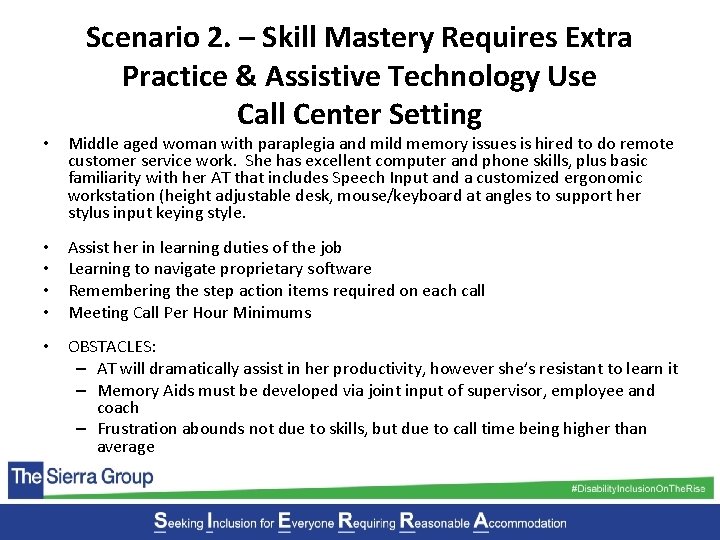 Scenario 2. – Skill Mastery Requires Extra Practice & Assistive Technology Use
Call Center Setting

• Middle aged woman with paraplegia and mild memory issues is hired to do remote customer service work. She has excellent computer and phone skills, plus basic familiarity with her AT that includes Speech Input and a customized ergonomic workstation (height adjustable desk, mouse/keyboard at angles to support her stylus input keying style.

• Assist her in learning duties of the job
• Learning to navigate proprietary software
• Remembering the step action items required on each call
• Meeting Call Per Hour Minimums

• OBSTACLES:
– AT will dramatically assist in her productivity, however she's resistant to learn it
– Memory Aids must be developed via joint input of supervisor, employee and coach
– Frustration abounds not due to skills, but due to call time being higher than average

The Sierra Group

#DisabilityInclusionOnTheRise

Seeking Inclusion for Everyone Requiring Reasonable Accommodation